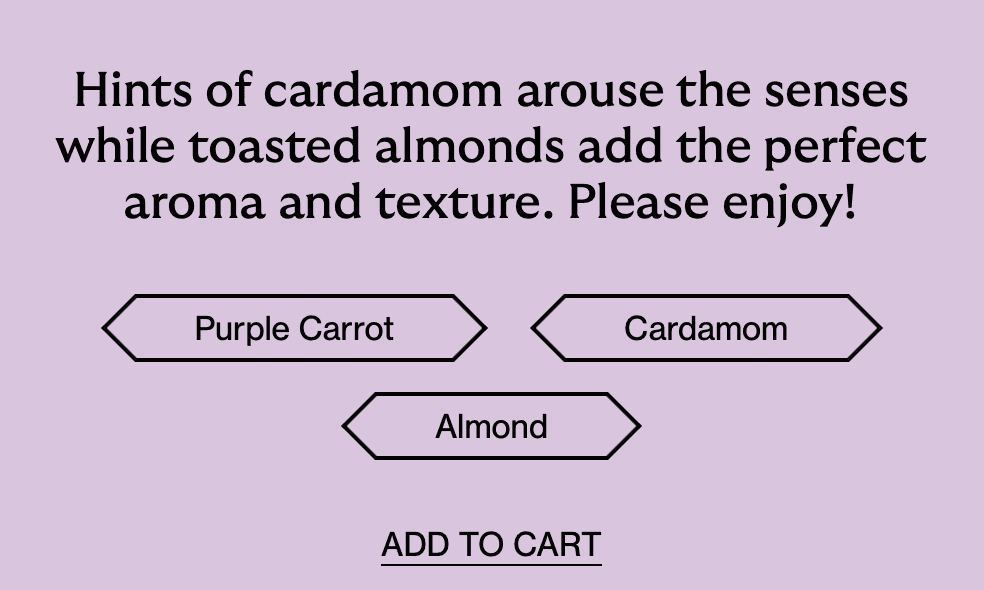 Hints of cardamom arouse the senses while toasted almonds add the perfect aroma and texture. Please enjoy!

Purple Carrot

Cardamom

Almond

ADD TO CART